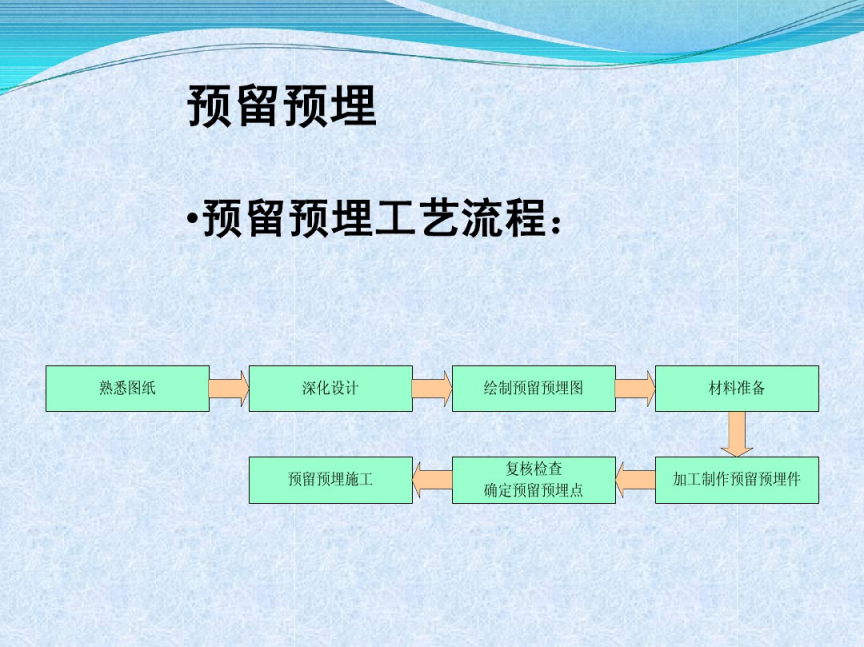 预留预埋

•预留预埋工艺流程：

熟悉图纸

深化设计

绘制预留预埋图

材料准备

加工制作预留预埋件

复核检查
确定预留预埋点

预留预埋施工